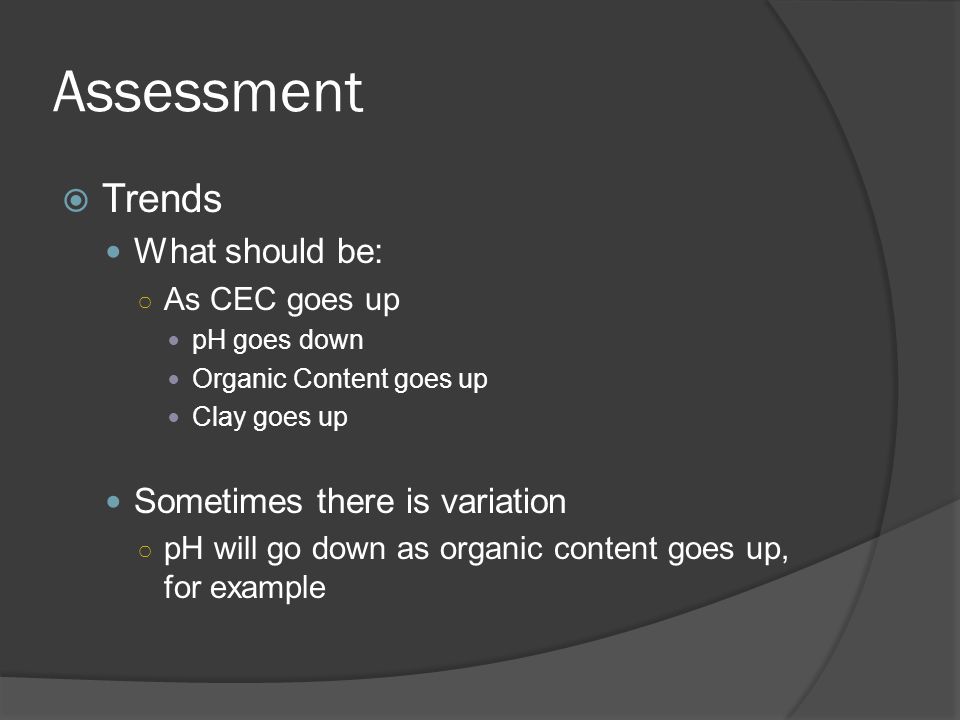 Assessment

Trends

What should be:

As CEC goes up

pH goes down

Organic Content goes up

Clay goes up

Sometimes there is variation

pH will go down as organic content goes up, for example